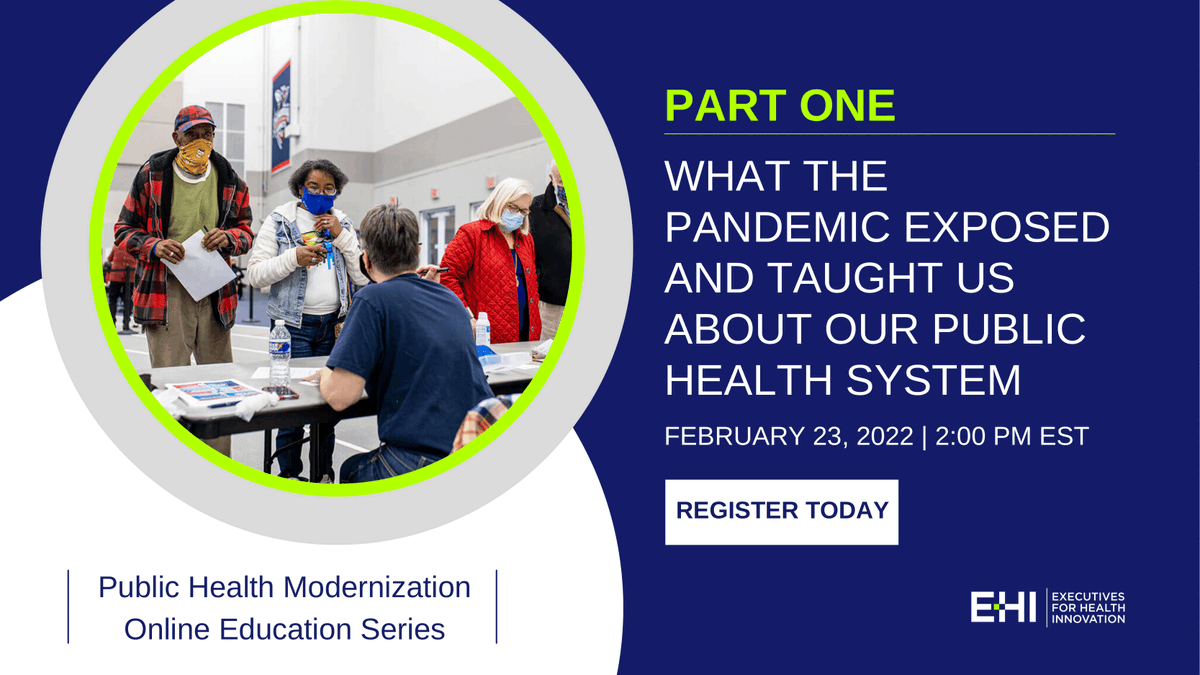 PART ONE

WHAT THE PANDEMIC EXPOSED AND TAUGHT US ABOUT OUR PUBLIC HEALTH SYSTEM

FEBRUARY 23, 2022 | 2:00 PM EST

REGISTER TODAY

Public Health Modernization Online Education Series

EHI EXECUTIVES FOR HEALTH INNOVATION